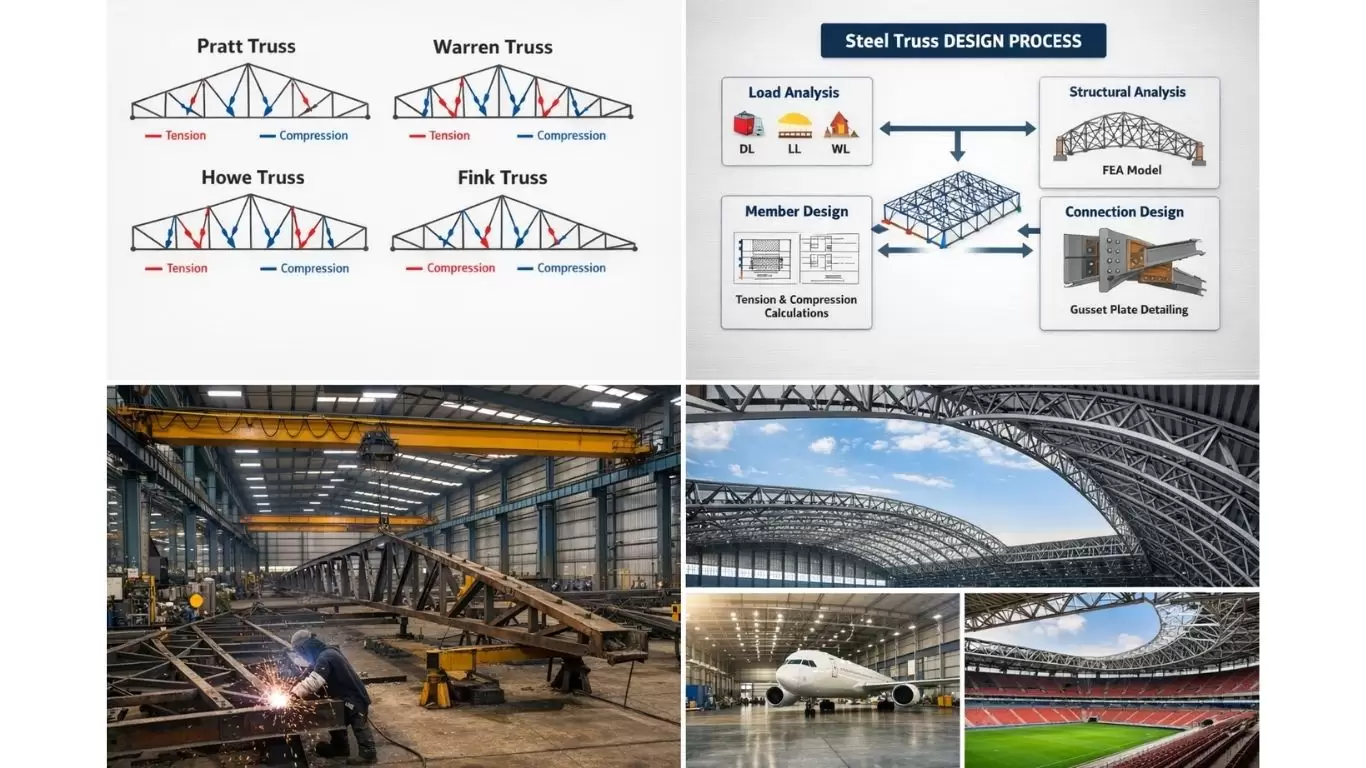 Pratt Truss

— Tension — Compression

Warren Truss

— Tension — Compression

Howe Truss

— Tension — Compression

Fink Truss

— Compression — Compression

Steel Truss DESIGN PROCESS

Load Analysis

DL LL WL

Structural Analysis

FEA Model

Member Design

Tension & Compression Calculations

Connection Design

Gusset Plate Detailing